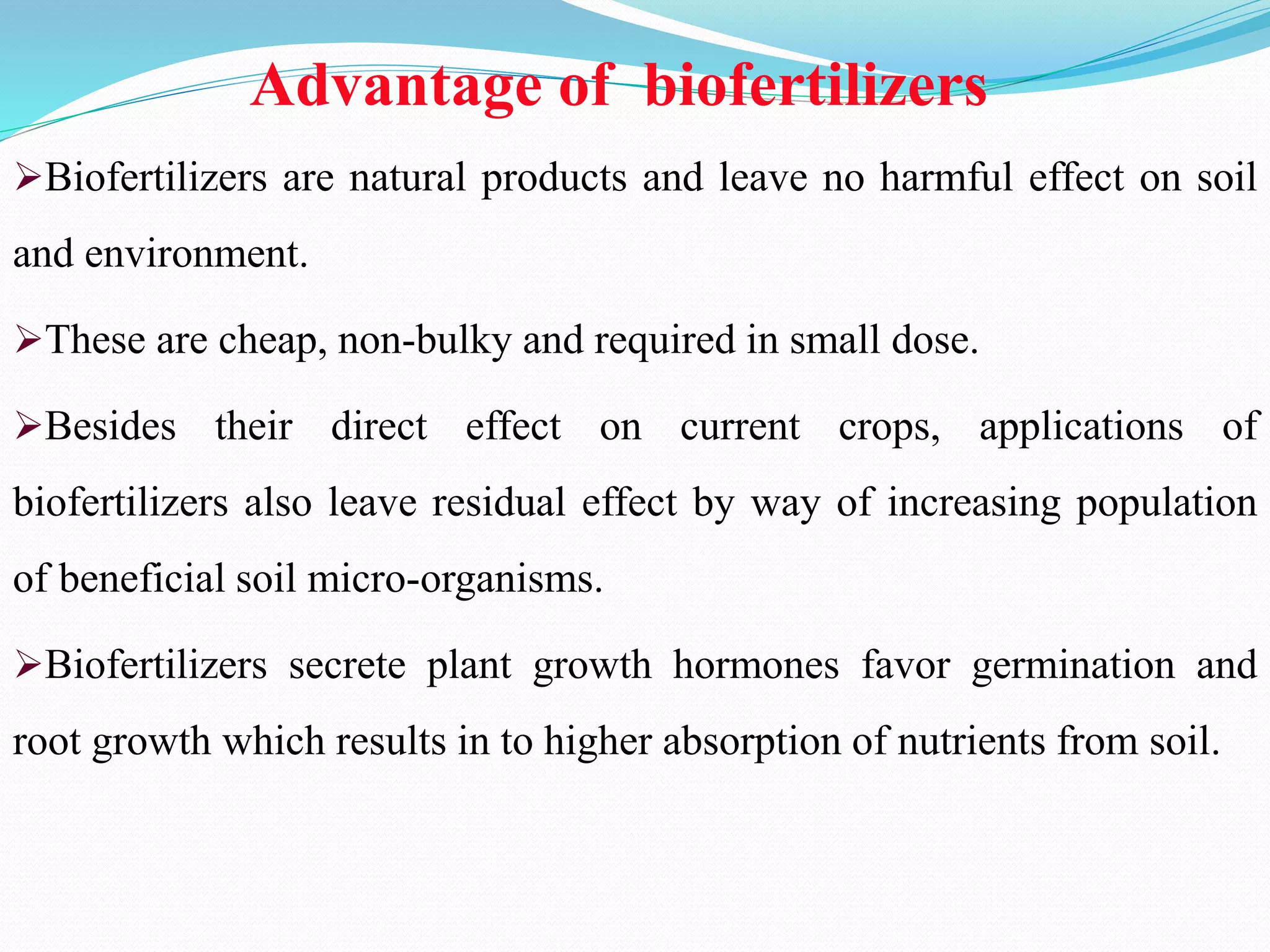 Advantage of biofertilizers

➢Biofertilizers are natural products and leave no harmful effect on soil and environment.

➢These are cheap, non-bulky and required in small dose.

➢Besides their direct effect on current crops, applications of biofertilizers also leave residual effect by way of increasing population of beneficial soil micro-organisms.

➢Biofertilizers secrete plant growth hormones favor germination and root growth which results in to higher absorption of nutrients from soil.